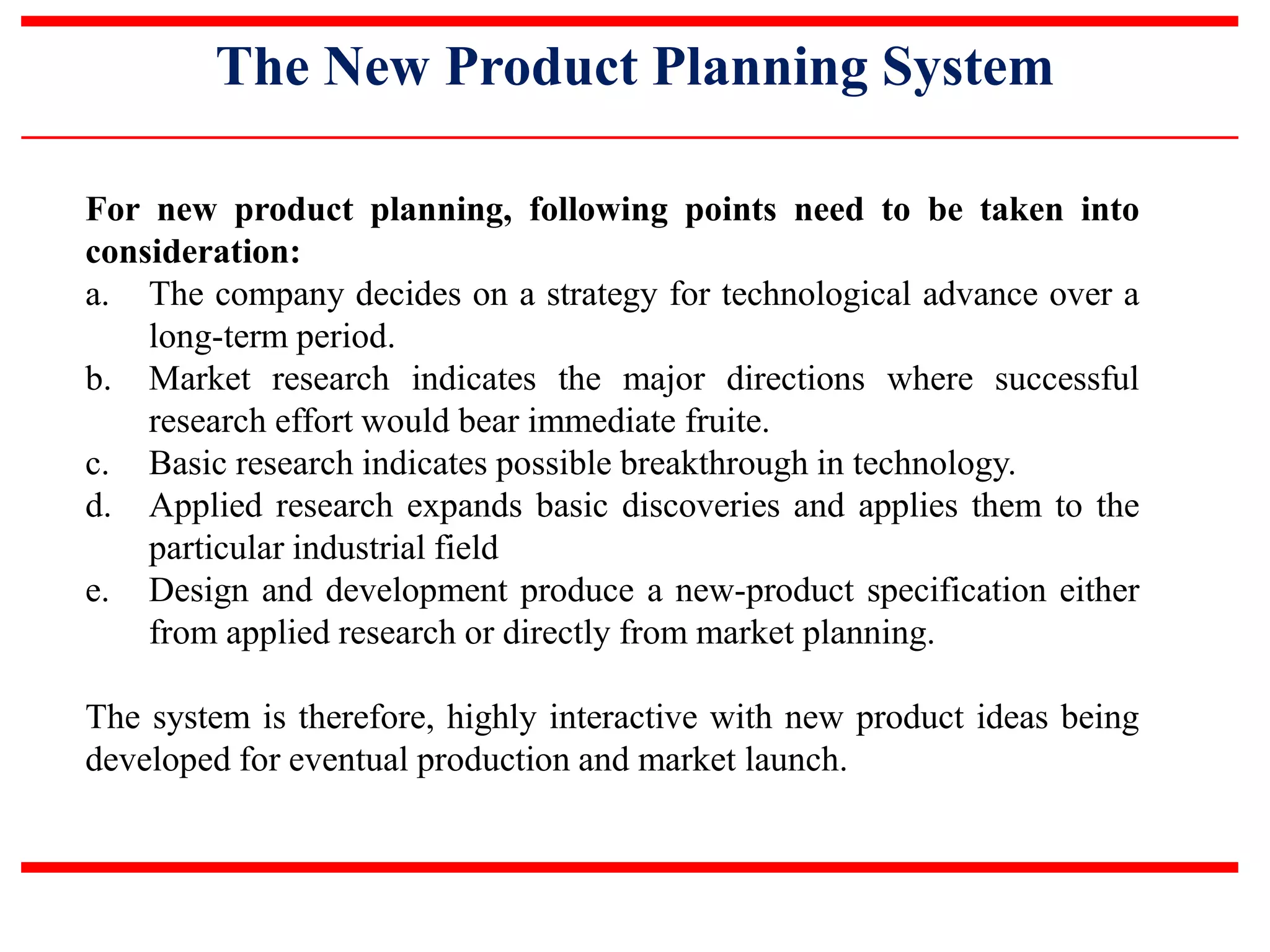 The New Product Planning System

For new product planning, following points need to be taken into consideration:

a. The company decides on a strategy for technological advance over a long-term period.
b. Market research indicates the major directions where successful research effort would bear immediate fruite.
c. Basic research indicates possible breakthrough in technology.
d. Applied research expands basic discoveries and applies them to the particular industrial field
e. Design and development produce a new-product specification either from applied research or directly from market planning.

The system is therefore, highly interactive with new product ideas being developed for eventual production and market launch.